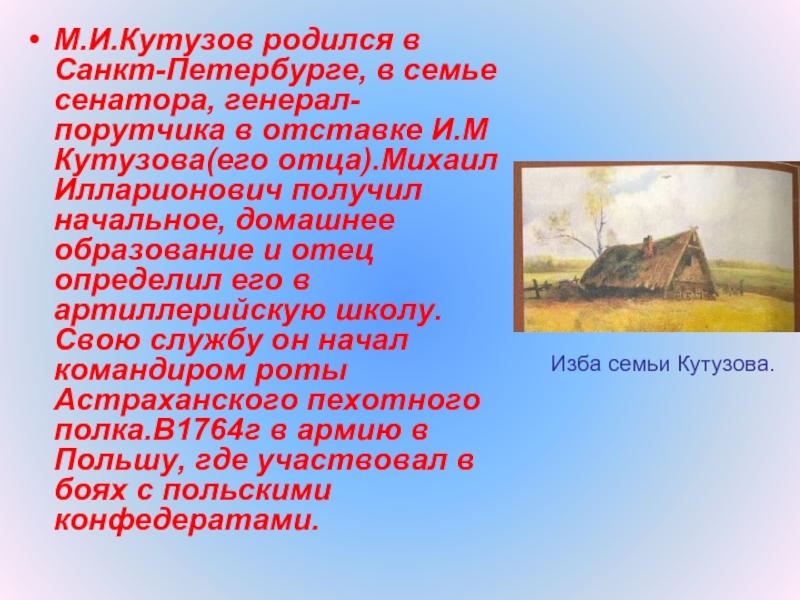 • М.И.Кутузов родился в Санкт-Петербурге, в семье сенатора, генерал-порутчика в отставке И.М Кутузова(его отца).Михаил Илларионович получил начальное, домашнее образование и отец определил его в артиллерийскую школу. Свою службу он начал командиром роты Астраханского пехотного полка.В1764г в армию в Польшу, где участвовал в боях с польскими конфедератами.

Изба семьи Кутузова.